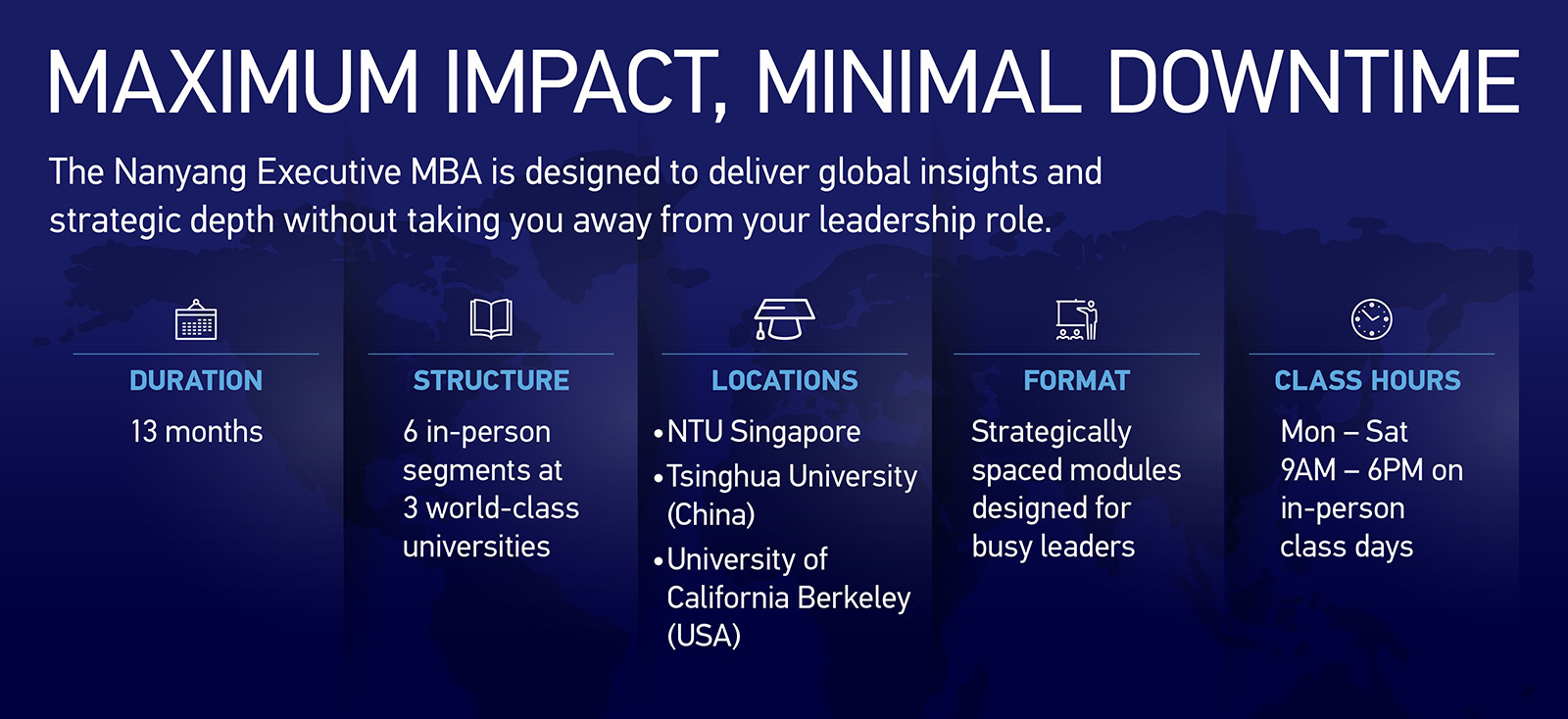 MAXIMUM IMPACT, MINIMAL DOWNTIME

The Nanyang Executive MBA is designed to deliver global insights and strategic depth without taking you away from your leadership role.

DURATION

13 months

STRUCTURE

6 in-person segments at 3 world-class universities

LOCATIONS

• NTU Singapore
• Tsinghua University (China)
• University of California Berkeley (USA)

FORMAT

Strategically spaced modules designed for busy leaders

CLASS HOURS

Mon – Sat 9AM – 6PM on in-person class days